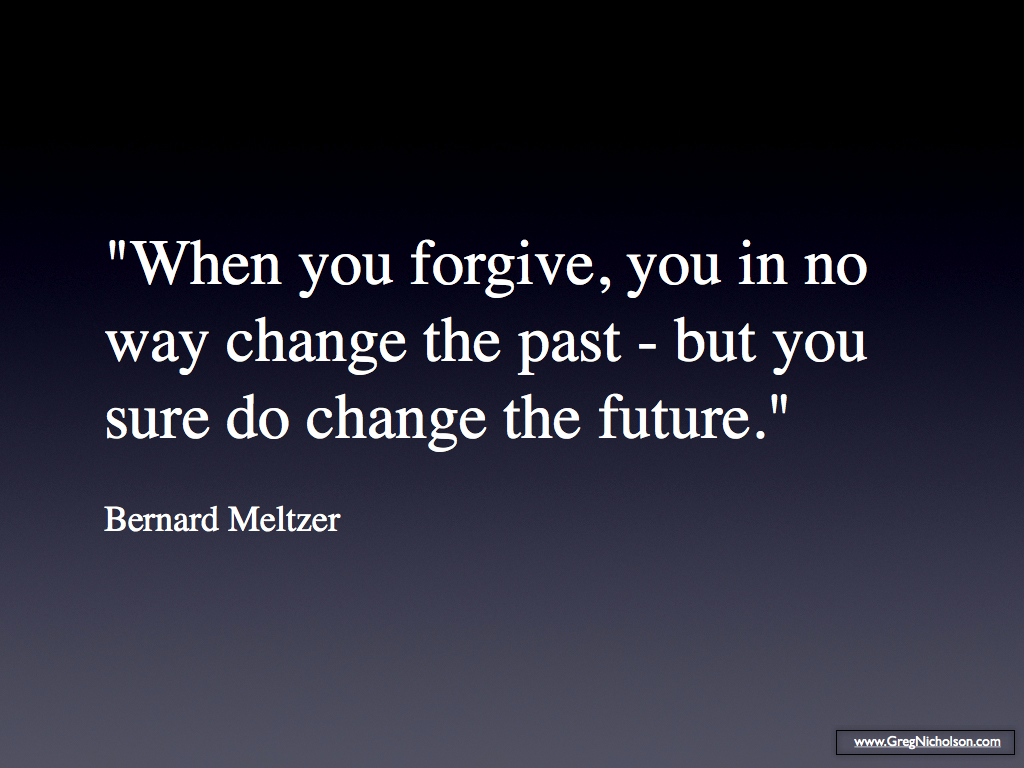 "When you forgive, you in no way change the past - but you sure do change the future."

Bernard Meltzer

www.GregNicholson.com